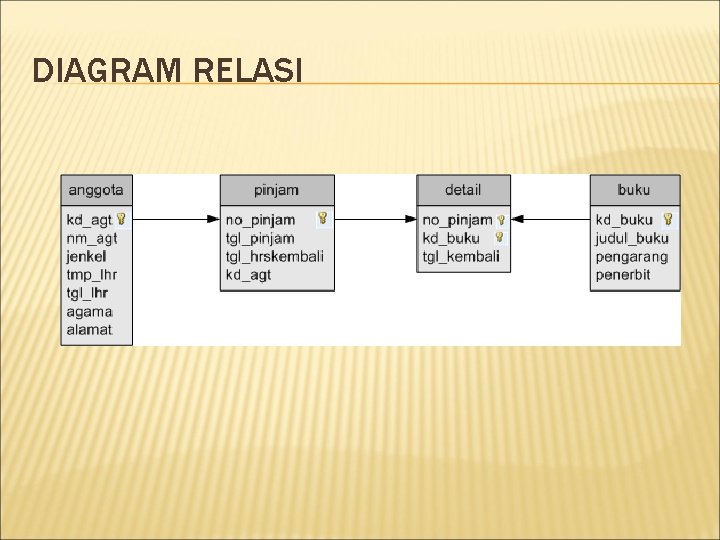 DIAGRAM RELASI

anggota
kd_agt
nm_agt
jenkel
tmp_lhr
tgl_lhr
agama
alamat

pinjam
no_pinjam
tgl_pinjam
tgl_hrskembali
kd_agt

detail
no_pinjam
kd_buku
tgl_kembali

buku
kd_buku
judul_buku
pengarang
penerbit